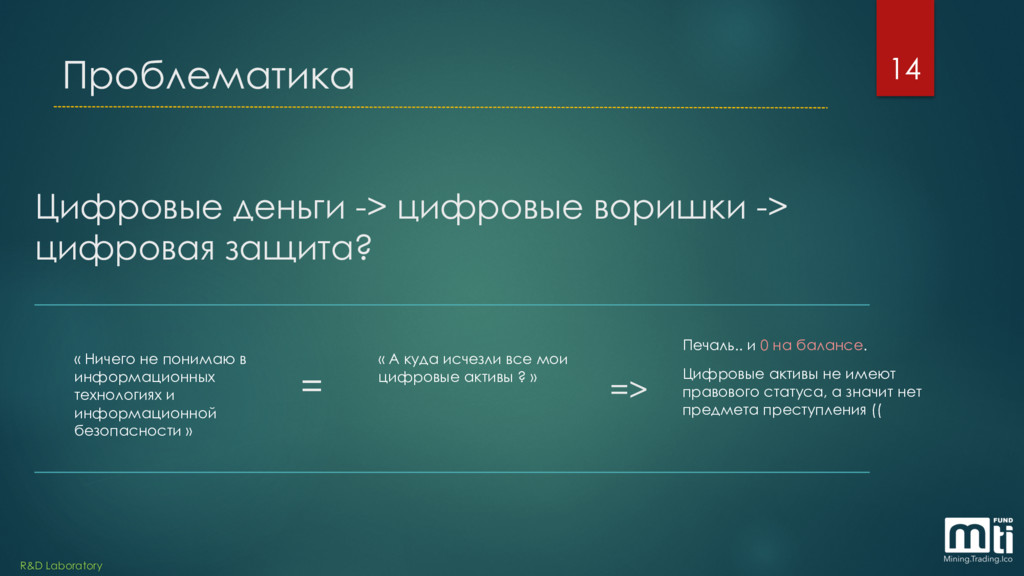 Проблематика

14

Цифровые деньги -> цифровые воришки -> цифровая защита?

« Ничего не понимаю в информационных технологиях и информационной безопасности »

=

« А куда исчезли все мои цифровые активы ? »

=>

Печаль.. и 0 на балансе.

Цифровые активы не имеют правового статуса, а значит нет предмета преступления ((

R&D Laboratory

mti FUND
Mining.Trading.Ico